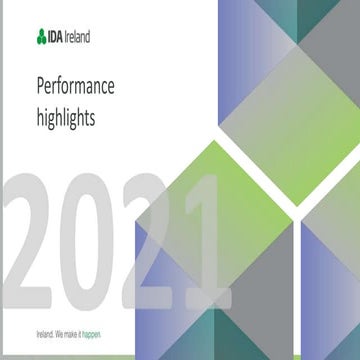 IDA Ireland

Performance highlights

2021

Ireland. We make it happen.